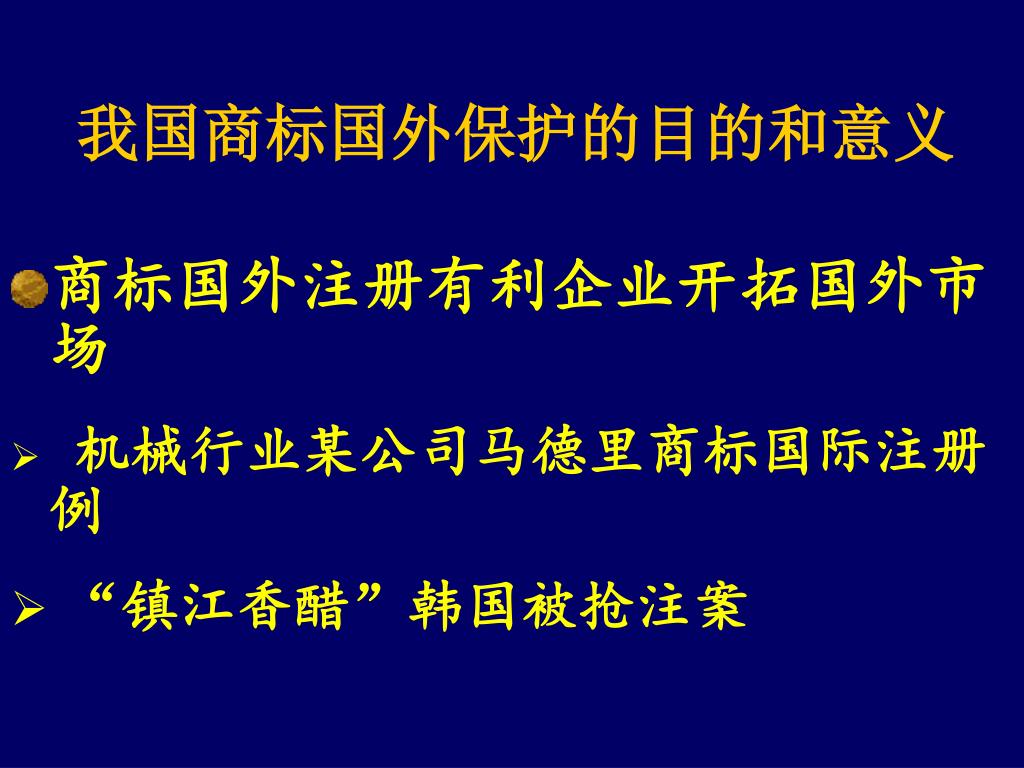 我国商标国外保护的目的和意义

商标国外注册有利企业开拓国外市场

➢ 机械行业某公司马德里商标国际注册例

➢ “镇江香醋”韩国被抢注案